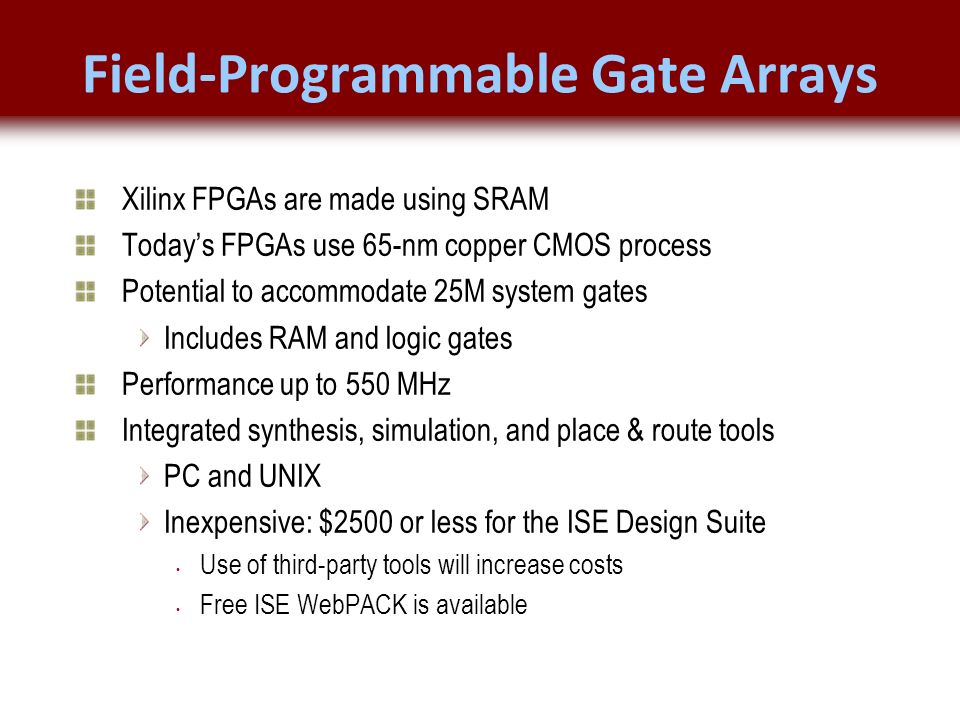 Field-Programmable Gate Arrays

Xilinx FPGAs are made using SRAM
Today's FPGAs use 65-nm copper CMOS process
Potential to accommodate 25M system gates
Includes RAM and logic gates
Performance up to 550 MHz
Integrated synthesis, simulation, and place & route tools
PC and UNIX
Inexpensive: \$2500 or less for the ISE Design Suite
Use of third-party tools will increase costs
Free ISE WebPACK is available